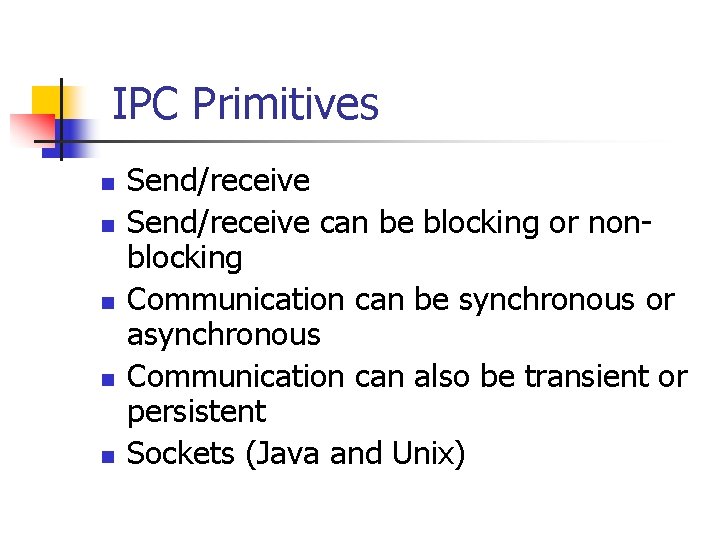 IPC Primitives

- Send/receive
- Send/receive can be blocking or non-blocking
- Communication can be synchronous or asynchronous
- Communication can also be transient or persistent
- Sockets (Java and Unix)